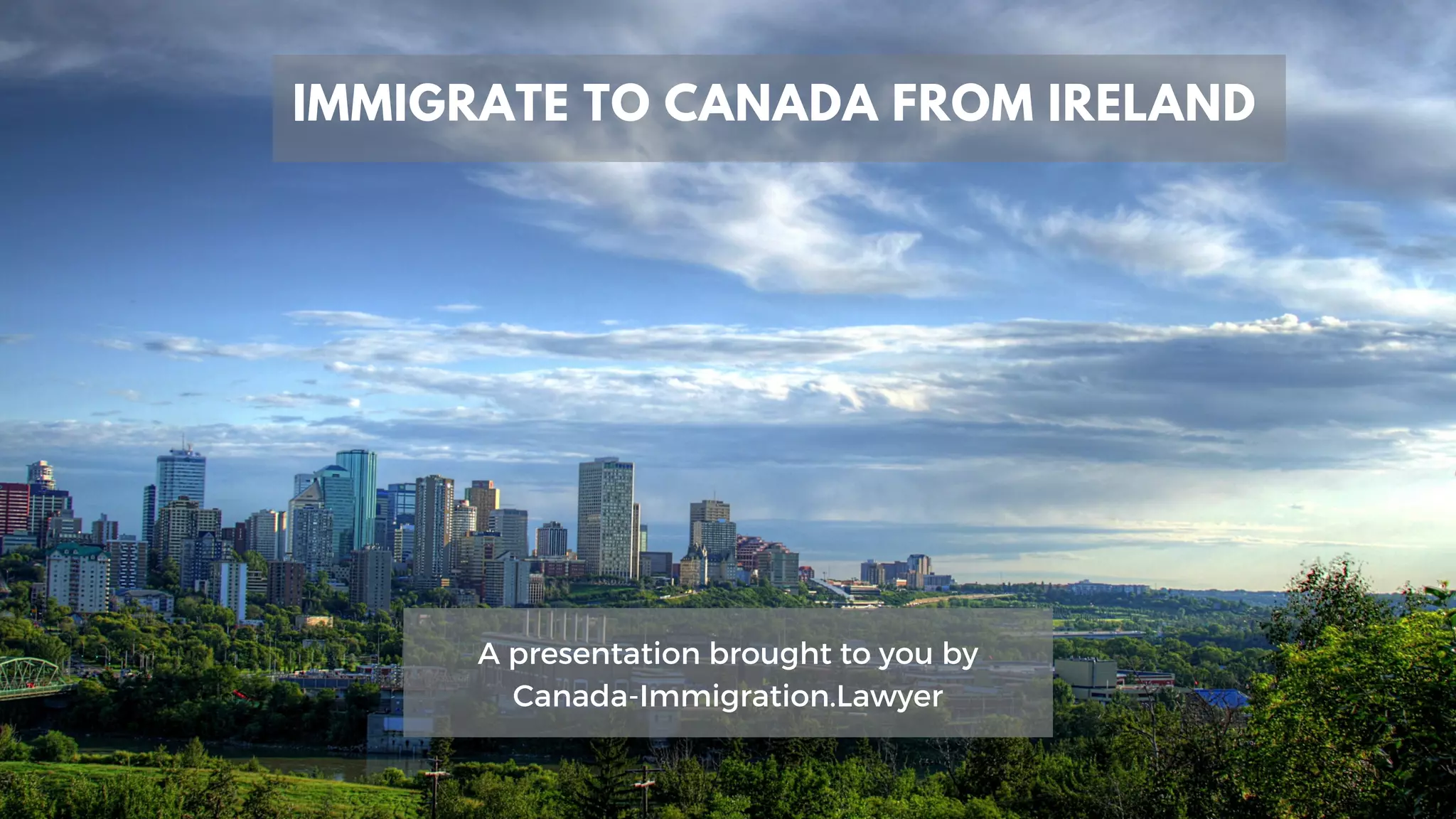 IMMIGRATE TO CANADA FROM IRELAND

A presentation brought to you by Canada-Immigration.Lawyer